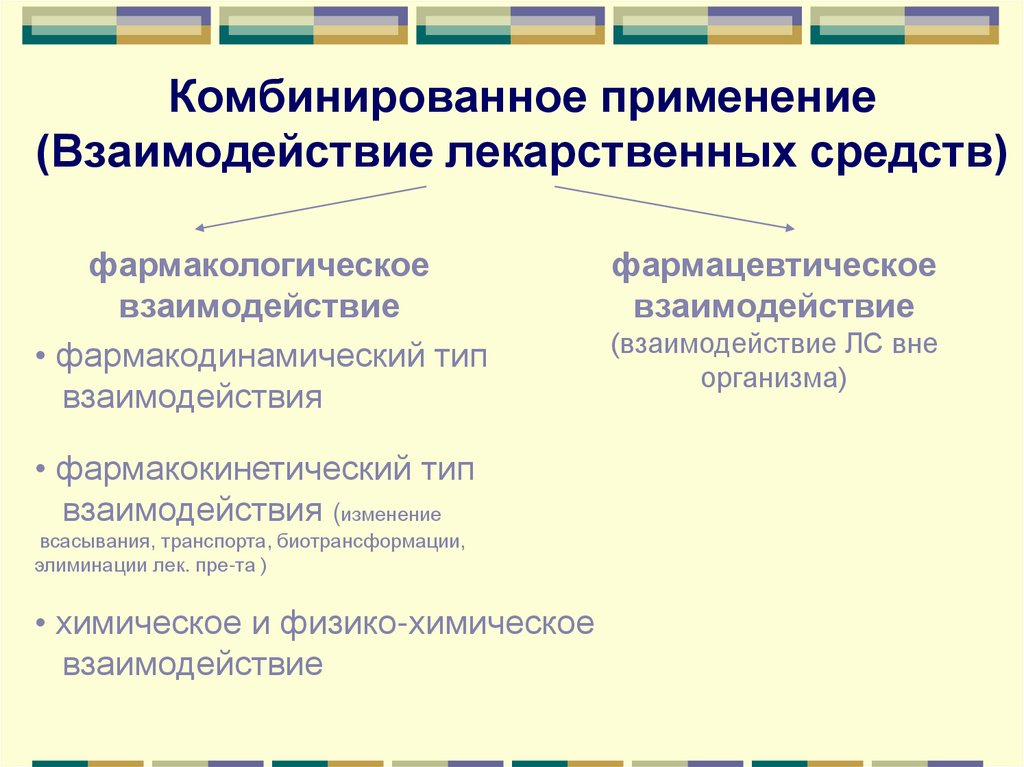 Комбинированное применение (Взаимодействие лекарственных средств)

фармакологическое взаимодействие

• фармакодинамический тип взаимодействия

• фармакокинетический тип взаимодействия (изменение всасывания, транспорта, биотрансформации, элиминации лек. пре-та )

• химическое и физико-химическое взаимодействие

фармацевтическое взаимодействие
(взаимодействие ЛС вне организма)